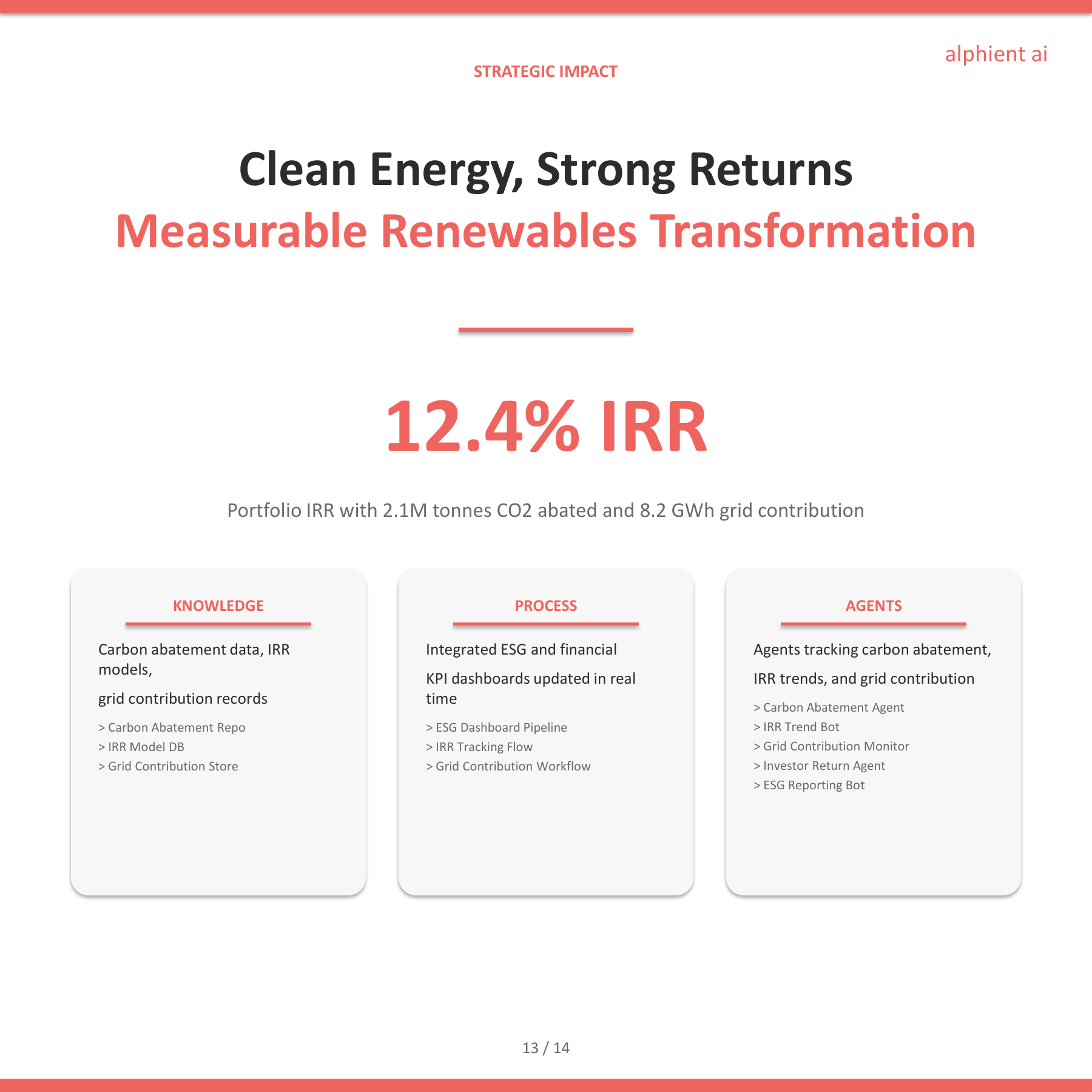 alphient ai

STRATEGIC IMPACT

Clean Energy, Strong Returns
Measurable Renewables Transformation

12.4% IRR

Portfolio IRR with 2.1M tonnes CO2 abated and 8.2 GWh grid contribution

KNOWLEDGE

Carbon abatement data, IRR models,

grid contribution records

> Carbon Abatement Repo
> IRR Model DB
> Grid Contribution Store

PROCESS

Integrated ESG and financial

KPI dashboards updated in real time

> ESG Dashboard Pipeline
> IRR Tracking Flow
> Grid Contribution Workflow

AGENTS

Agents tracking carbon abatement,

IRR trends, and grid contribution

> Carbon Abatement Agent
> IRR Trend Bot
> Grid Contribution Monitor
> Investor Return Agent
> ESG Reporting Bot

13 / 14